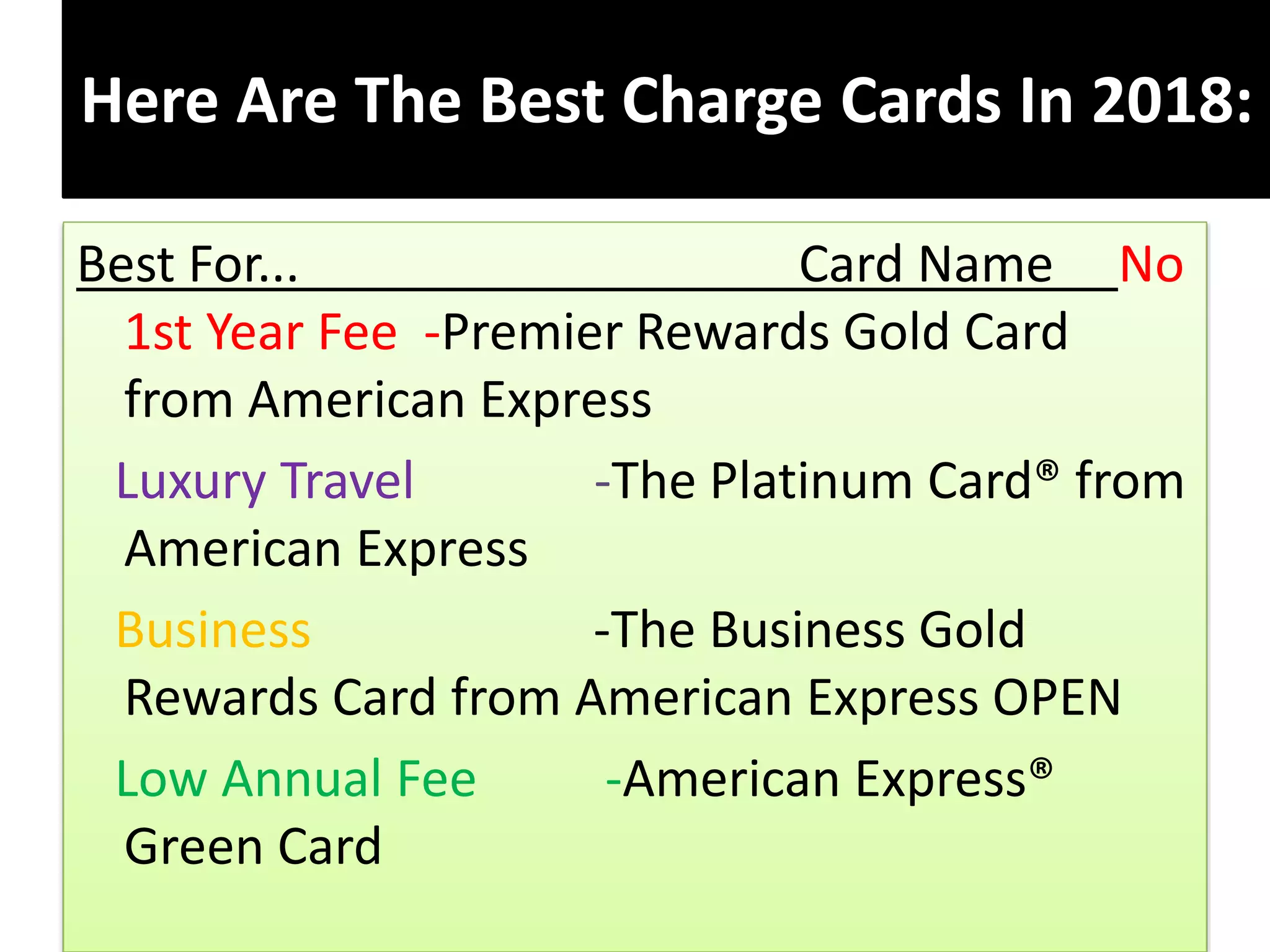 Here Are The Best Charge Cards In 2018:

Best For... Card Name No
1st Year Fee -Premier Rewards Gold Card from American Express

Luxury Travel -The Platinum Card® from American Express

Business -The Business Gold Rewards Card from American Express OPEN

Low Annual Fee -American Express® Green Card